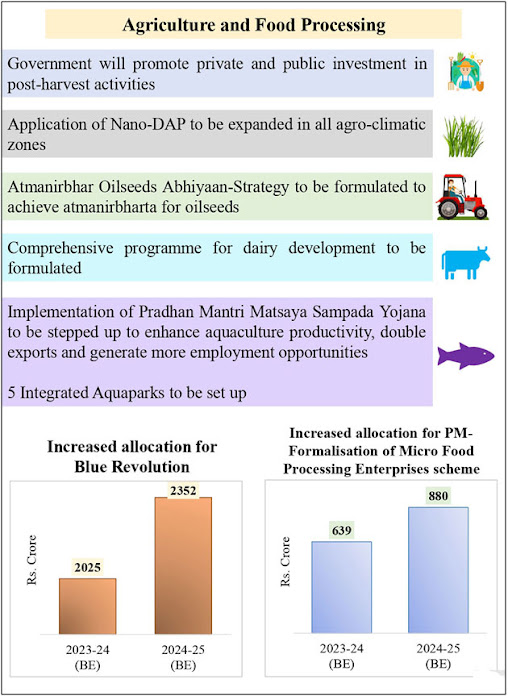 Agriculture and Food Processing

Government will promote private and public investment in post-harvest activities

Application of Nano-DAP to be expanded in all agro-climatic zones

Atmanirbhar Oilseeds Abhiyaan-Strategy to be formulated to achieve atmanirbharta for oilseeds

Comprehensive programme for dairy development to be formulated

Implementation of Pradhan Mantri Matsaya Sampada Yojana to be stepped up to enhance aquaculture productivity, double exports and generate more employment opportunities

5 Integrated Aquaparks to be set up

Increased allocation for Blue Revolution

Rs. Crore

2025

2352

2023-24 (BE)

2024-25 (BE)

Increased allocation for PM-Formalisation of Micro Food Processing Enterprises scheme

Rs. Crore

639

880

2023-24 (BE)

2024-25 (BE)